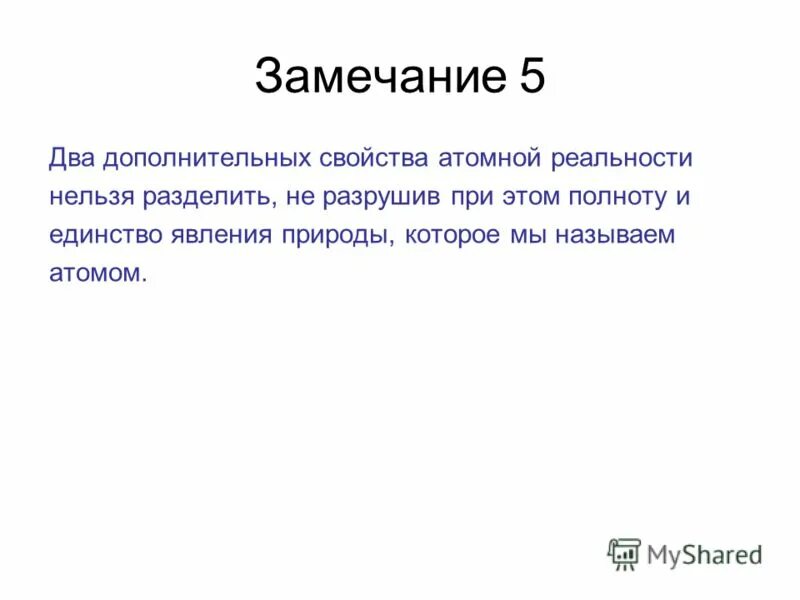 Замечание 5

Два дополнительных свойства атомной реальности нельзя разделить, не разрушив при этом полноту и единство явления природы, которое мы называем атомом.

MyShared